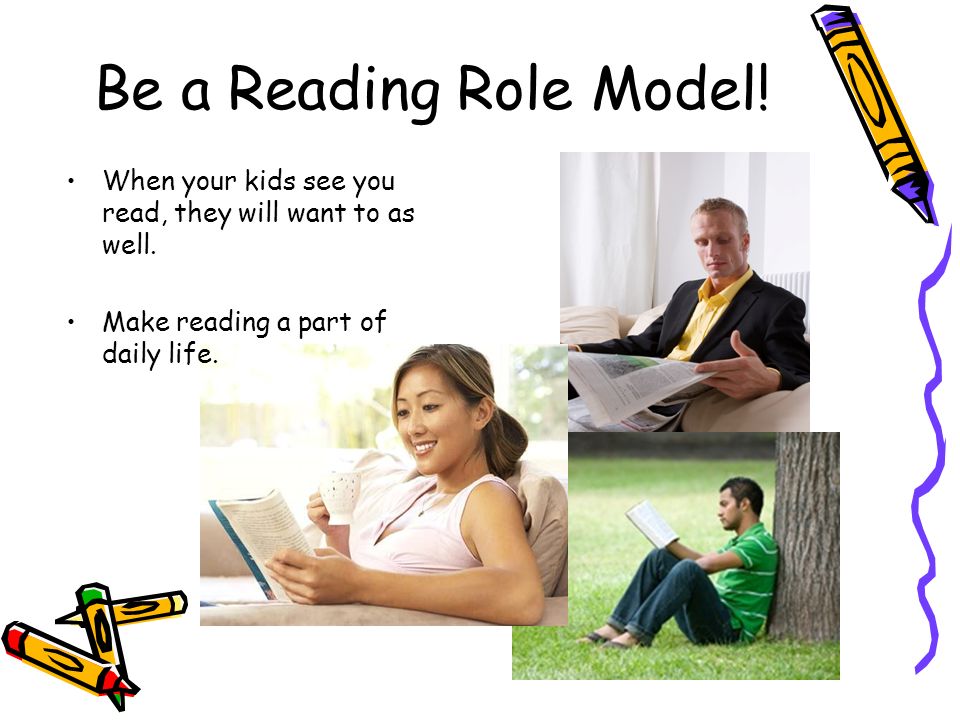 Be a Reading Role Model!

• When your kids see you read, they will want to as well.

• Make reading a part of daily life.